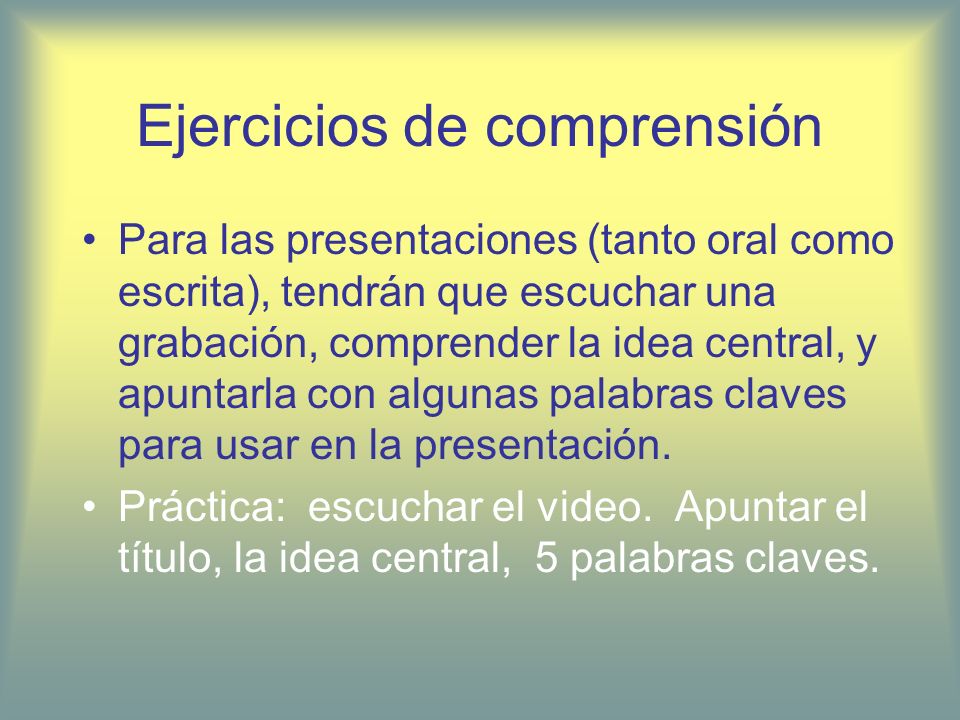 Ejercicios de comprensión

• Para las presentaciones (tanto oral como escrita), tendrán que escuchar una grabación, comprender la idea central, y apuntarla con algunas palabras claves para usar en la presentación.

• Práctica: escuchar el video. Apuntar el título, la idea central, 5 palabras claves.